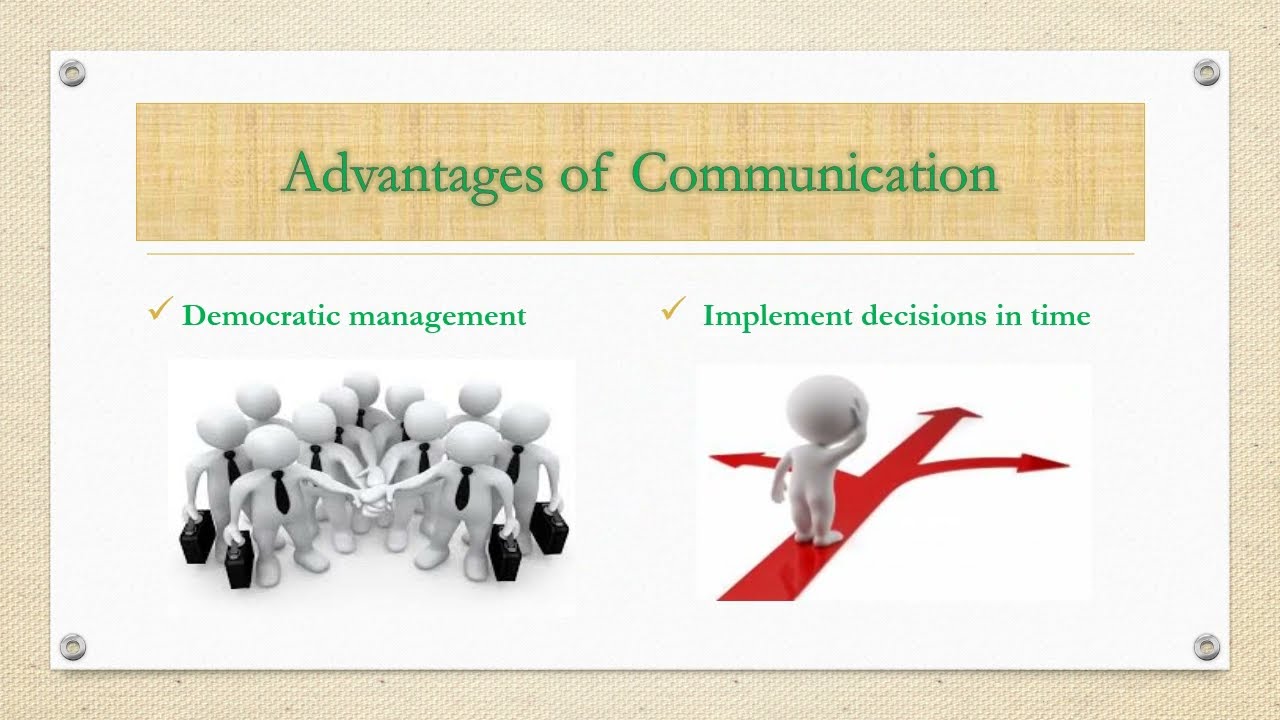 Advantages of Communication

✓ Democratic management

✓ Implement decisions in time